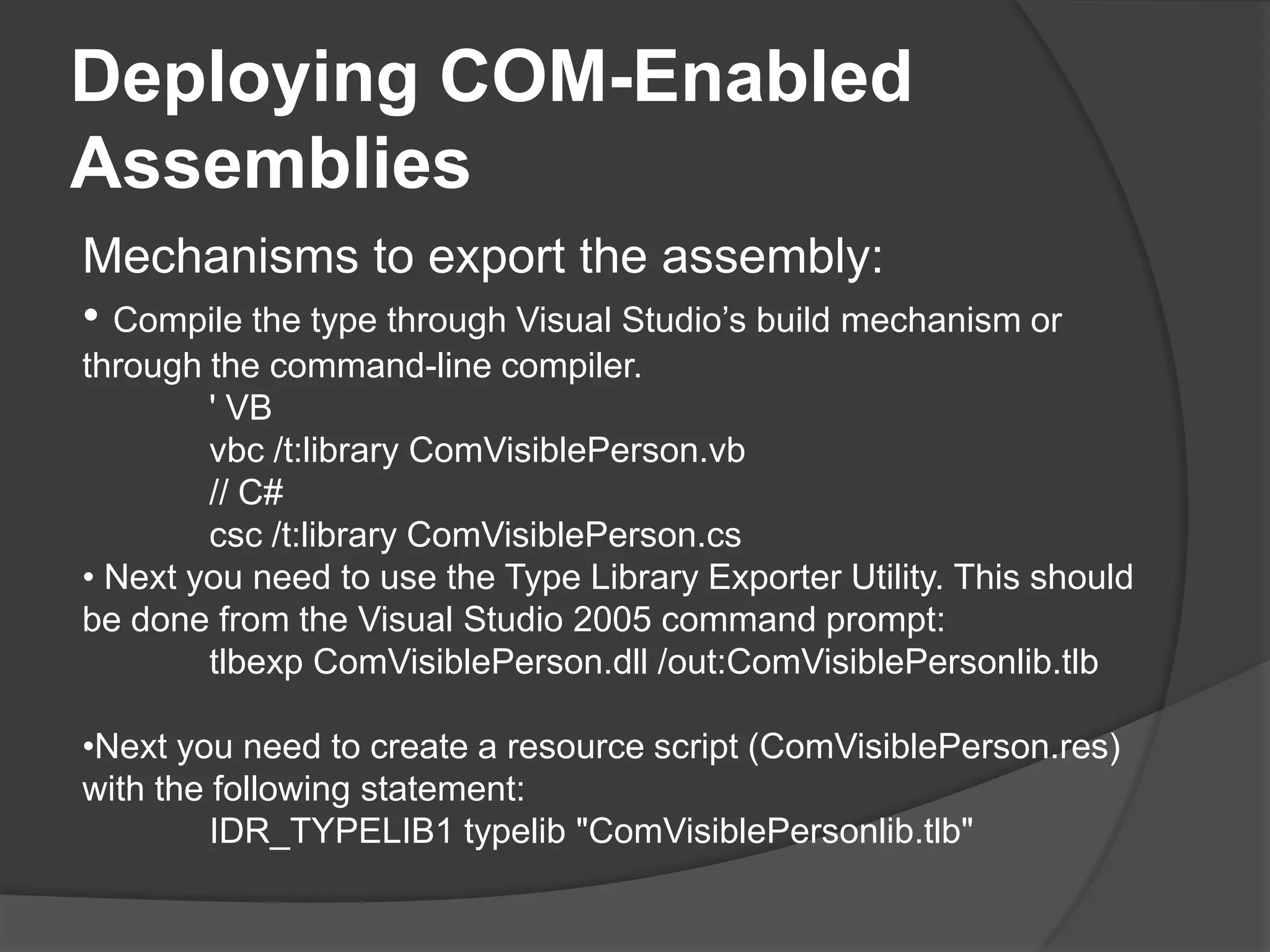 Deploying COM-Enabled Assemblies

Mechanisms to export the assembly:

• Compile the type through Visual Studio’s build mechanism or through the command-line compiler.
' VB
vbc /t:library ComVisiblePerson.vb
// C#
csc /t:library ComVisiblePerson.cs
• Next you need to use the Type Library Exporter Utility. This should be done from the Visual Studio 2005 command prompt:
tlbexp ComVisiblePerson.dll /out:ComVisiblePersonlib.tlb

•Next you need to create a resource script (ComVisiblePerson.res) with the following statement:
IDR_TYPELIB1 typelib "ComVisiblePersonlib.tlb"